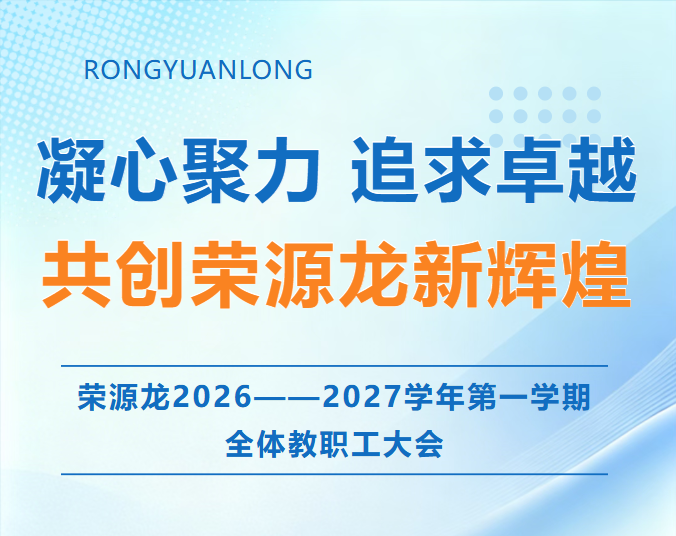 RONGYUANLONG

凝心聚力 追求卓越

共创荣源龙新辉煌

荣源龙2026——2027学年第一学期

全体教职工大会